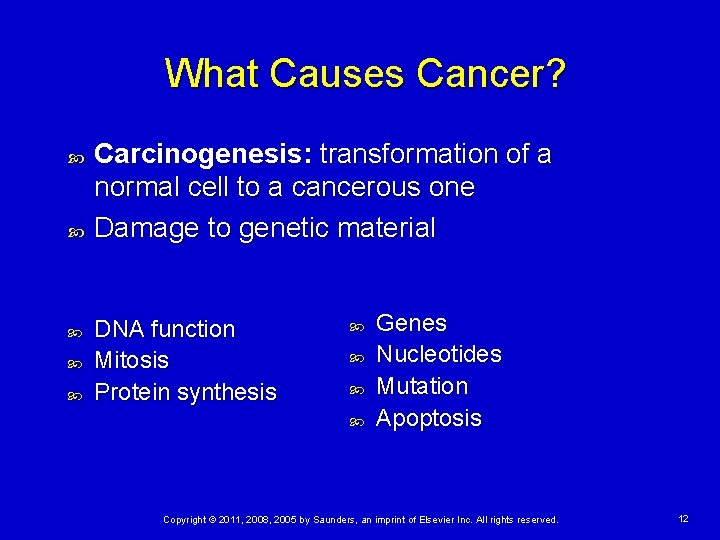 What Causes Cancer?

Carcinogenesis: transformation of a normal cell to a cancerous one

Damage to genetic material

DNA function
Mitosis
Protein synthesis

Genes
Nucleotides
Mutation
Apoptosis

Copyright © 2011, 2008, 2005 by Saunders, an imprint of Elsevier Inc. All rights reserved.

12